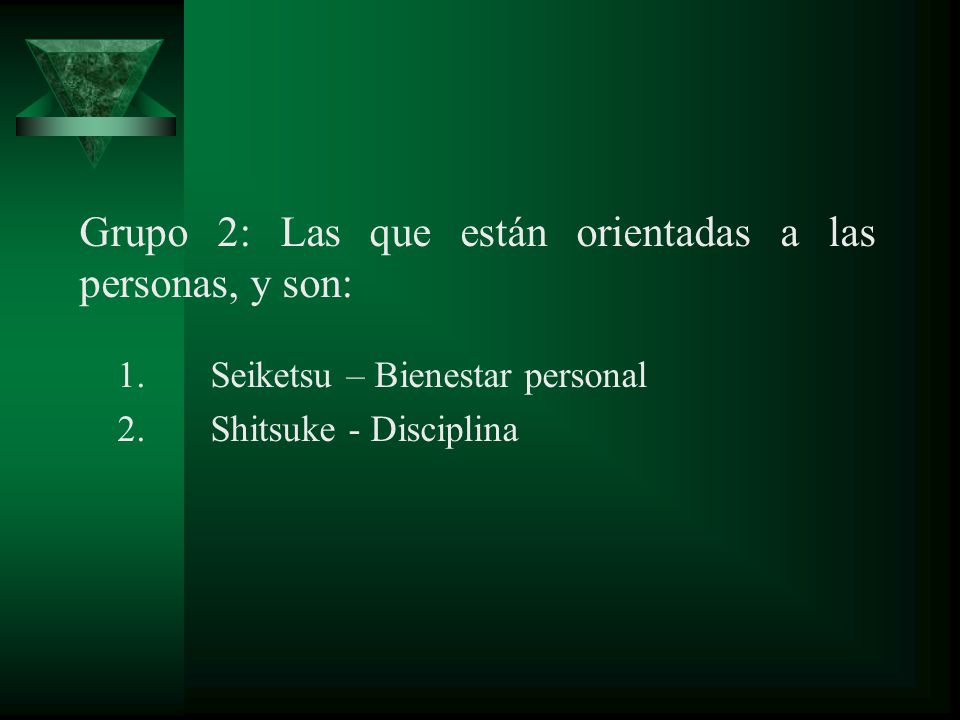 Grupo 2: Las que están orientadas a las personas, y son:

1. Seiketsu – Bienestar personal
2. Shitsuke - Disciplina